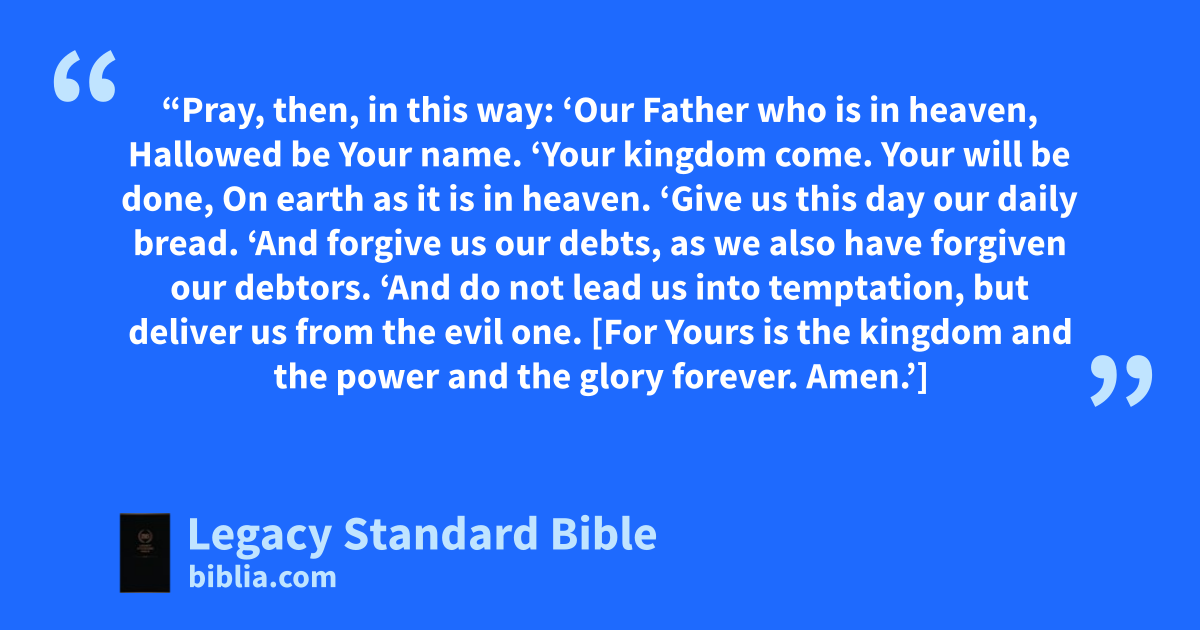 “Pray, then, in this way: ‘Our Father who is in heaven, Hallowed be Your name. ‘Your kingdom come. Your will be done, On earth as it is in heaven. ‘Give us this day our daily bread. ‘And forgive us our debts, as we also have forgiven our debtors. ‘And do not lead us into temptation, but deliver us from the evil one. [For Yours is the kingdom and the power and the glory forever. Amen.’]

Legacy Standard Bible
biblia.com